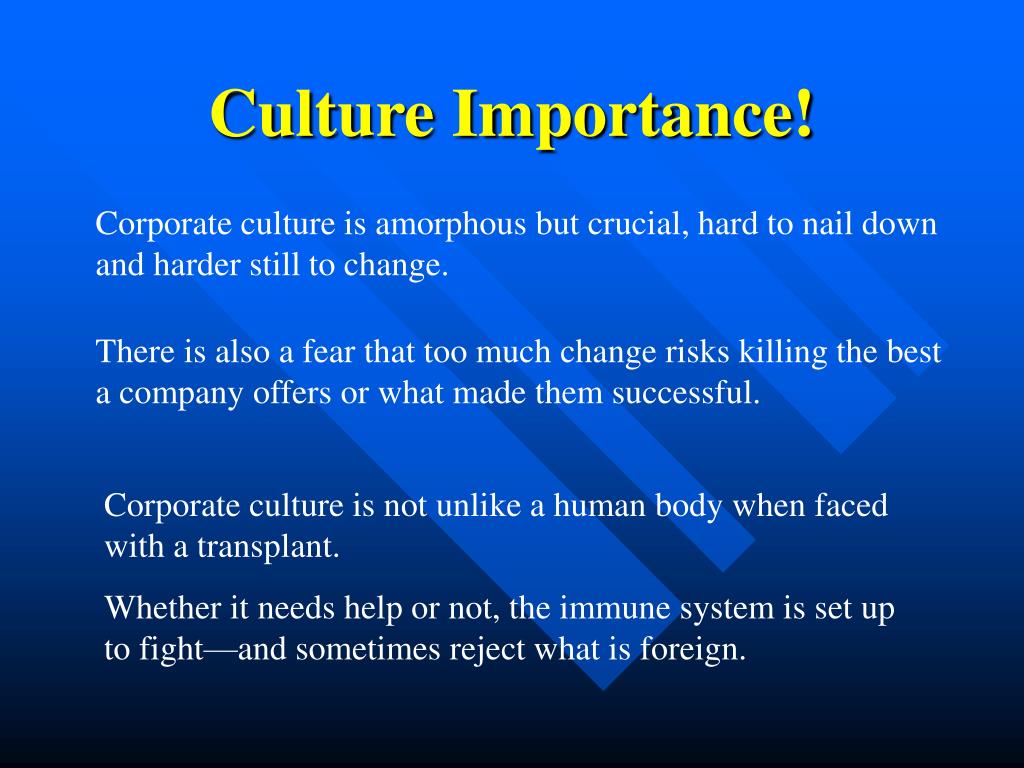 Culture Importance!

Corporate culture is amorphous but crucial, hard to nail down and harder still to change.

There is also a fear that too much change risks killing the best a company offers or what made them successful.

Corporate culture is not unlike a human body when faced with a transplant.

Whether it needs help or not, the immune system is set up to fight—and sometimes reject what is foreign.